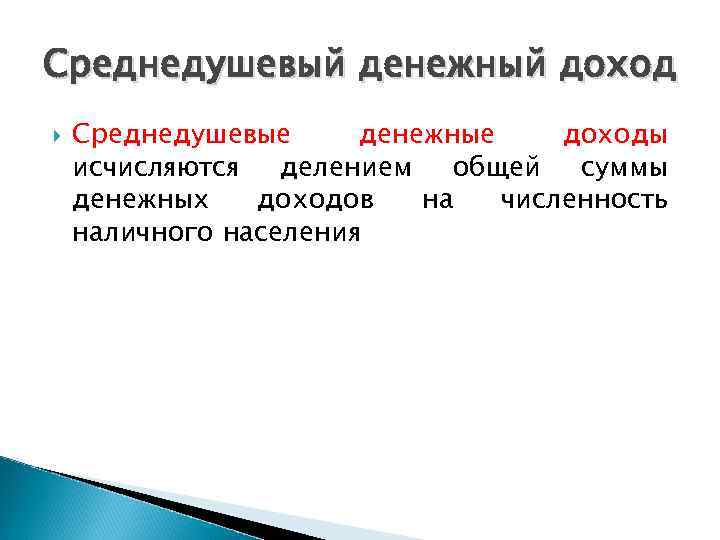 Среднедушевый денежный доход

Среднедушевые денежные доходы исчисляются делением общей суммы денежных доходов на численность наличного населения